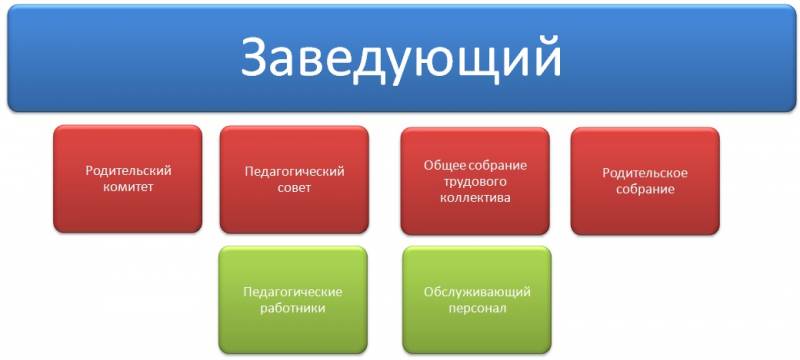 Заведующий

Родительский комитет

Педагогический совет

Общее собрание трудового коллектива

Родительское собрание

Педагогические работники

Обслуживающий персонал